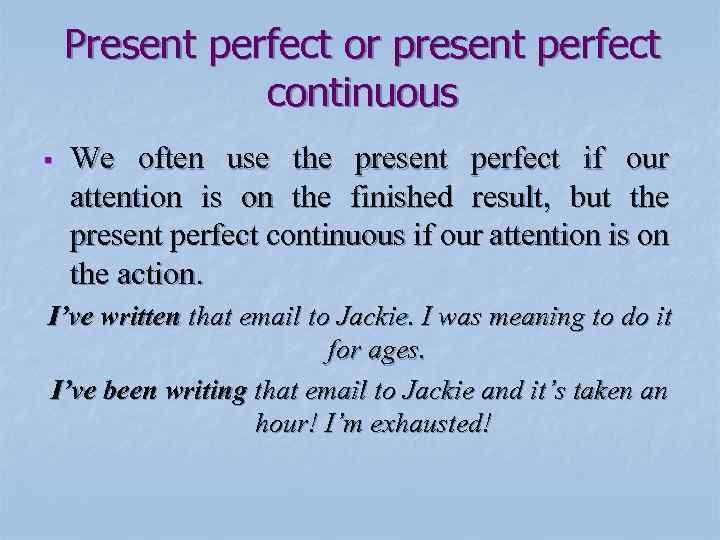 Present perfect or present perfect continuous

▪ We often use the present perfect if our attention is on the finished result, but the present perfect continuous if our attention is on the action.

I’ve written that email to Jackie. I was meaning to do it for ages.

I’ve been writing that email to Jackie and it’s taken an hour! I’m exhausted!